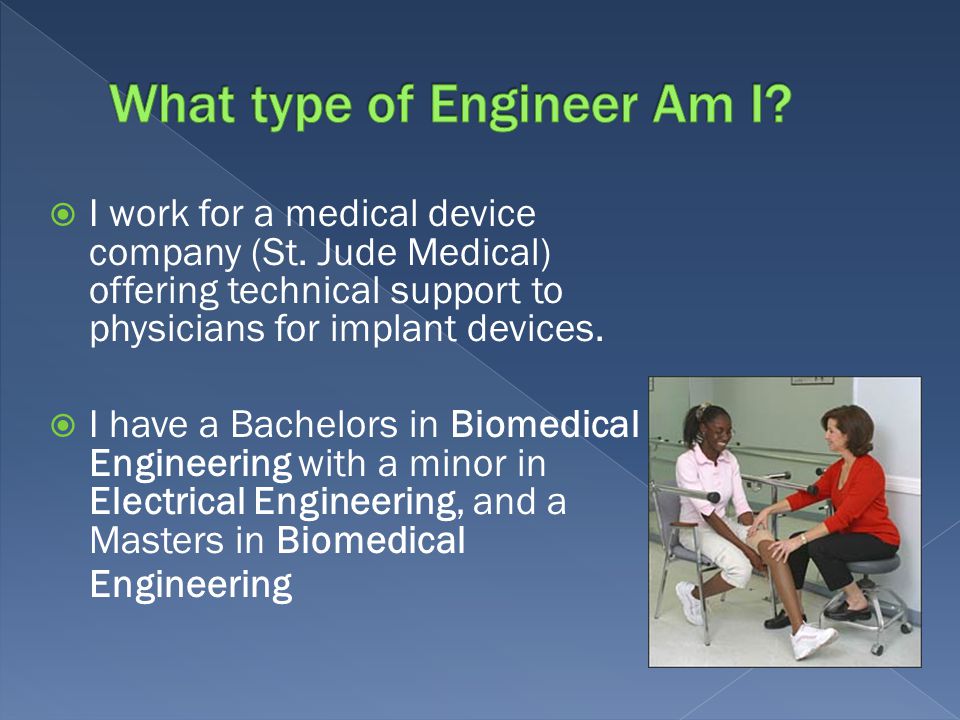 What type of Engineer Am I?

I work for a medical device company (St. Jude Medical) offering technical support to physicians for implant devices.

I have a Bachelors in Biomedical Engineering with a minor in Electrical Engineering, and a Masters in Biomedical Engineering